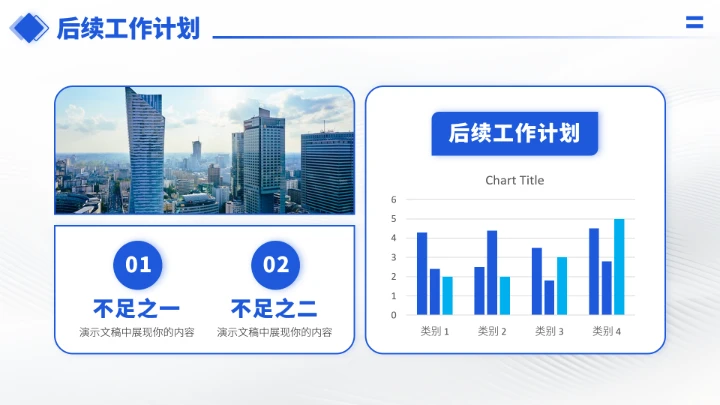 后续工作计划

01
不足之一
演示文稿中展现你的内容

02
不足之二
演示文稿中展现你的内容

后续工作计划

Chart Title

6
5
4
3
2
1
0

类别 1
类别 2
类别 3
类别 4